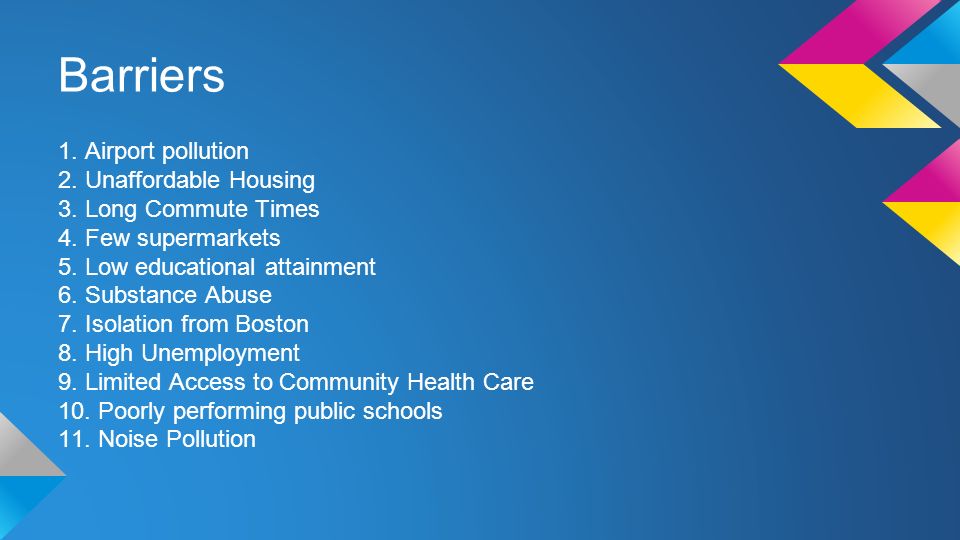 Barriers

1. Airport pollution
2. Unaffordable Housing
3. Long Commute Times
4. Few supermarkets
5. Low educational attainment
6. Substance Abuse
7. Isolation from Boston
8. High Unemployment
9. Limited Access to Community Health Care
10. Poorly performing public schools
11. Noise Pollution